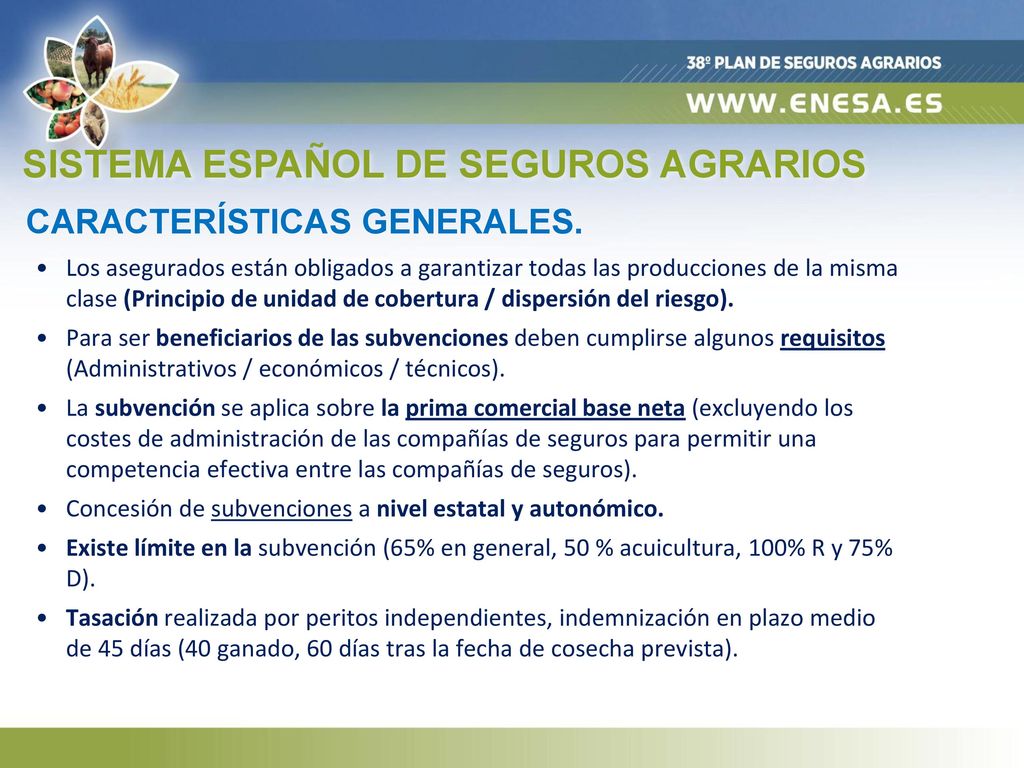 38º PLAN DE SEGUROS AGRARIOS
WWW.ENESA.ES

SISTEMA ESPAÑOL DE SEGUROS AGRARIOS

CARACTERÍSTICAS GENERALES.

• Los asegurados están obligados a garantizar todas las producciones de la misma clase (Principio de unidad de cobertura / dispersión del riesgo).

• Para ser beneficiarios de las subvenciones deben cumplirse algunos requisitos (Administrativos / económicos / técnicos).

• La subvención se aplica sobre la prima comercial base neta (excluyendo los costes de administración de las compañías de seguros para permitir una competencia efectiva entre las compañías de seguros).

• Concesión de subvenciones a nivel estatal y autonómico.

• Existe límite en la subvención (65% en general, 50 % acuicultura, 100% R y 75% D).

• Tasación realizada por peritos independientes, indemnización en plazo medio de 45 días (40 ganado, 60 días tras la fecha de cosecha prevista).